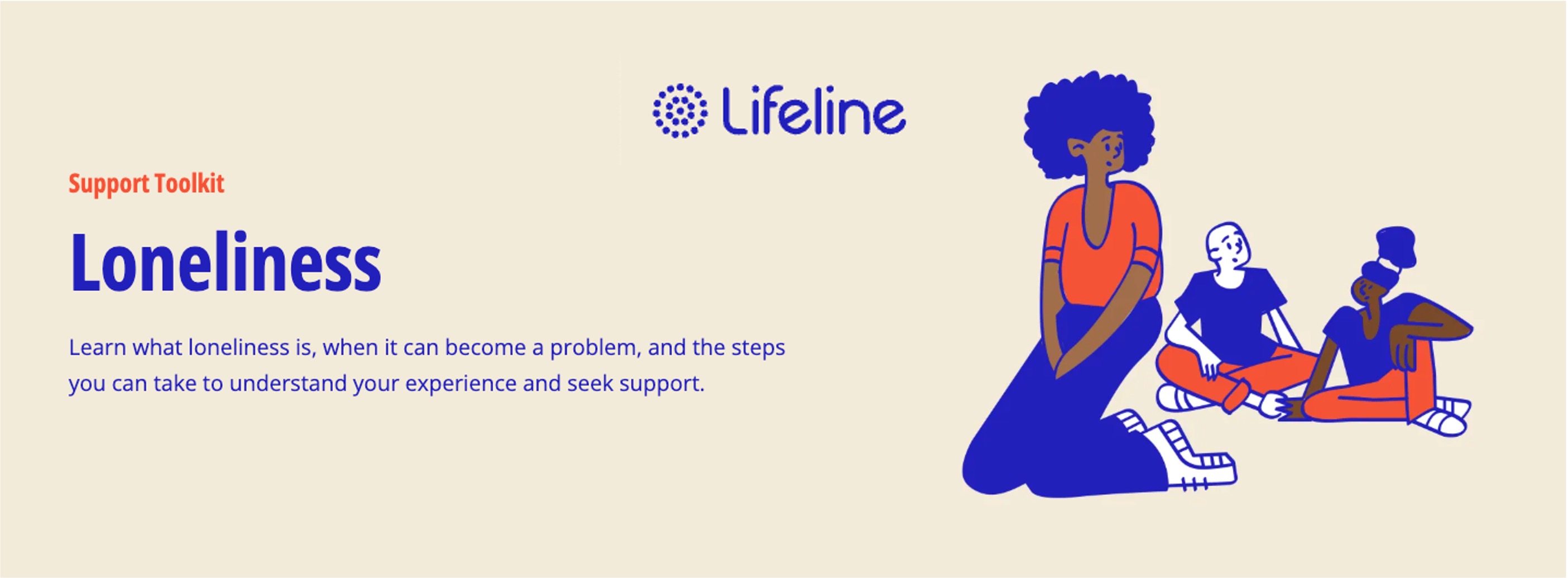 Lifeline

Support Toolkit

Loneliness

Learn what loneliness is, when it can become a problem, and the steps you can take to understand your experience and seek support.